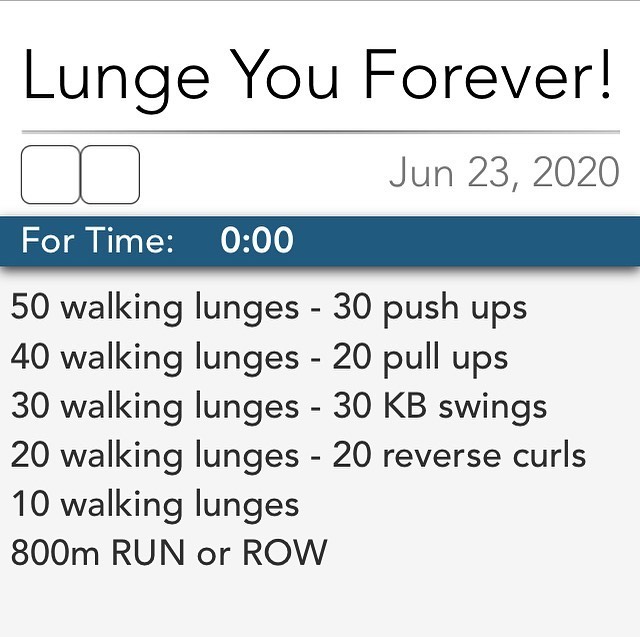 Lunge You Forever!

Jun 23, 2020

For Time: 0:00

50 walking lunges - 30 push ups
40 walking lunges - 20 pull ups
30 walking lunges - 30 KB swings
20 walking lunges - 20 reverse curls
10 walking lunges
800m RUN or ROW